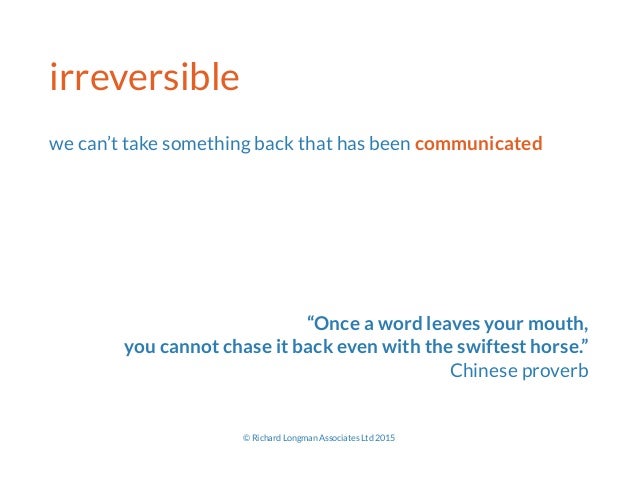 irreversible

we can’t take something back that has been communicated

“Once a word leaves your mouth,
you cannot chase it back even with the swiftest horse.”
Chinese proverb

© Richard Longman Associates Ltd 2015